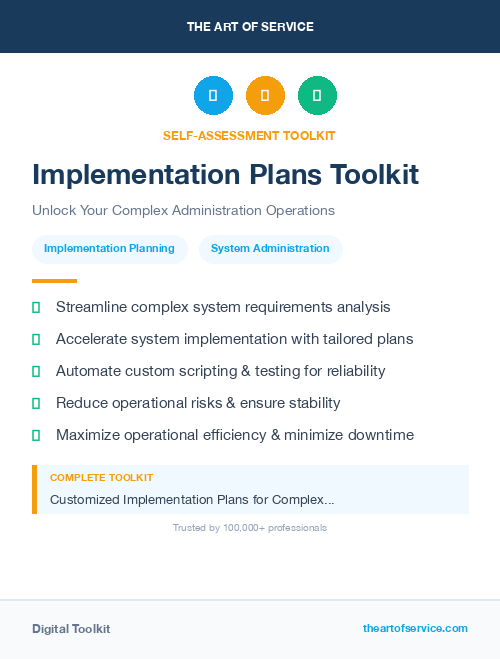 THE ART OF SERVICE

SELF-ASSESSMENT TOOLKIT

Implementation Plans Toolkit

Unlock Your Complex Administration Operations

Implementation Planning

System Administration

Streamline complex system requirements analysis

Accelerate system implementation with tailored plans

Automate custom scripting & testing for reliability

Reduce operational risks & ensure stability

Maximize operational efficiency & minimize downtime

COMPLETE TOOLKIT

Customized Implementation Plans for Complex...

Trusted by 100,000+ professionals

Digital Toolkit

theartofservice.com